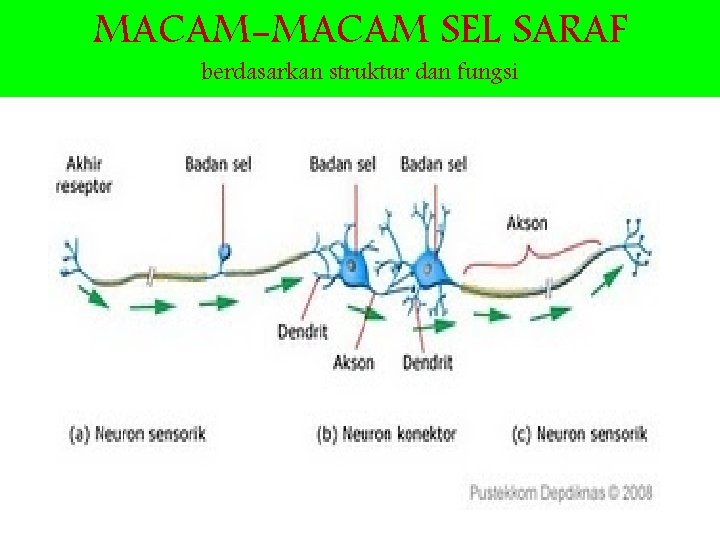 MACAM-MACAM SEL SARAF
berdasarkan struktur dan fungsi

Akhir reseptor

Badan sel

Badan sel

Badan sel

Akson

Dendrit

Akson

Dendrit

(a) Neuron sensorik

(b) Neuron konektor

(c) Neuron sensorik

Pustekkom Depdiknas © 2008